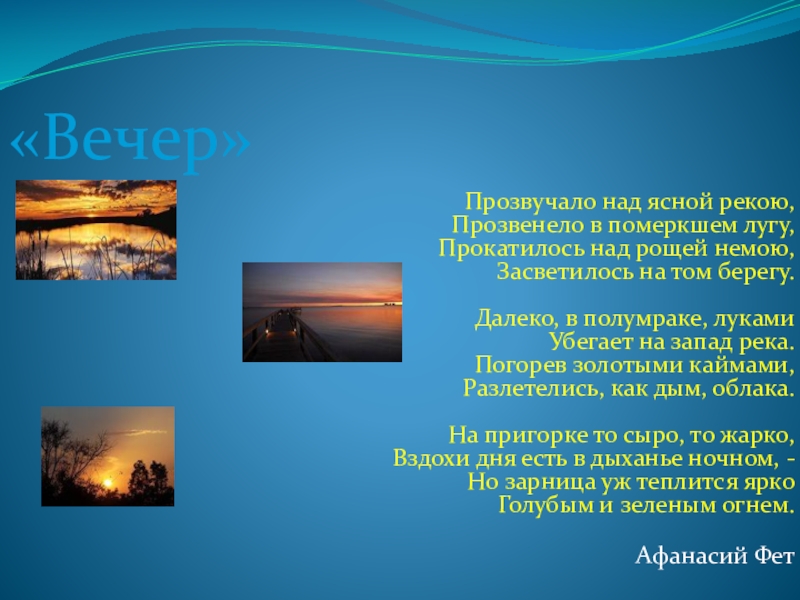 «Вечер»

Прозвучало над ясной рекою,
Прозвенело в померкшем лугу,
Прокатилось над рощей немою,
Засветилось на том берегу.

Далеко, в полумраке, луками
Убегает на запад река.
Погорев золотыми каймами,
Разлетелись, как дым, облака.

На пригорке то сыро, то жарко,
Вздохи дня есть в дыханье ночном, -
Но зарница уж теплится ярко
Голубым и зеленым огнем.

Афанасий Фет